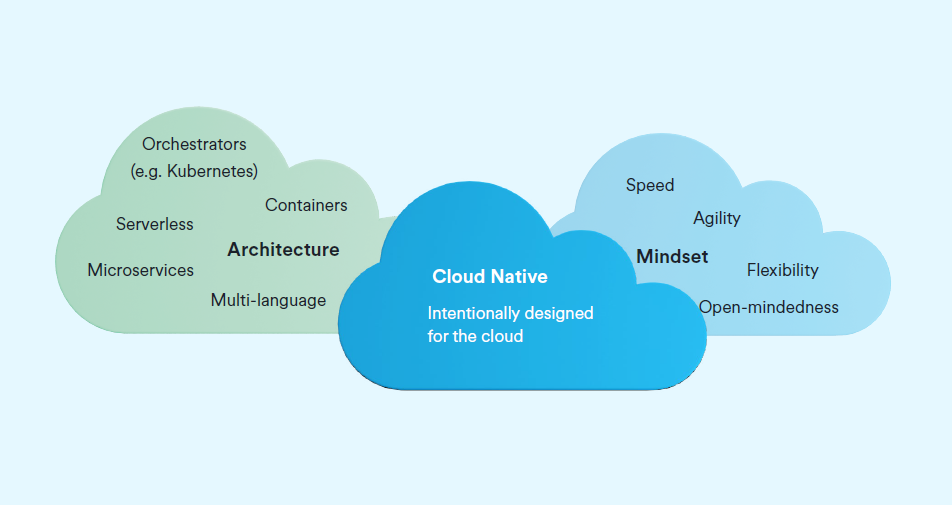 Orchestrators
(e.g. Kubernetes)

Containers

Serverless

Architecture

Microservices

Multi-language

Cloud Native

Intentionally designed for the cloud

Speed

Agility

Mindset

Flexibility

Open-mindedness